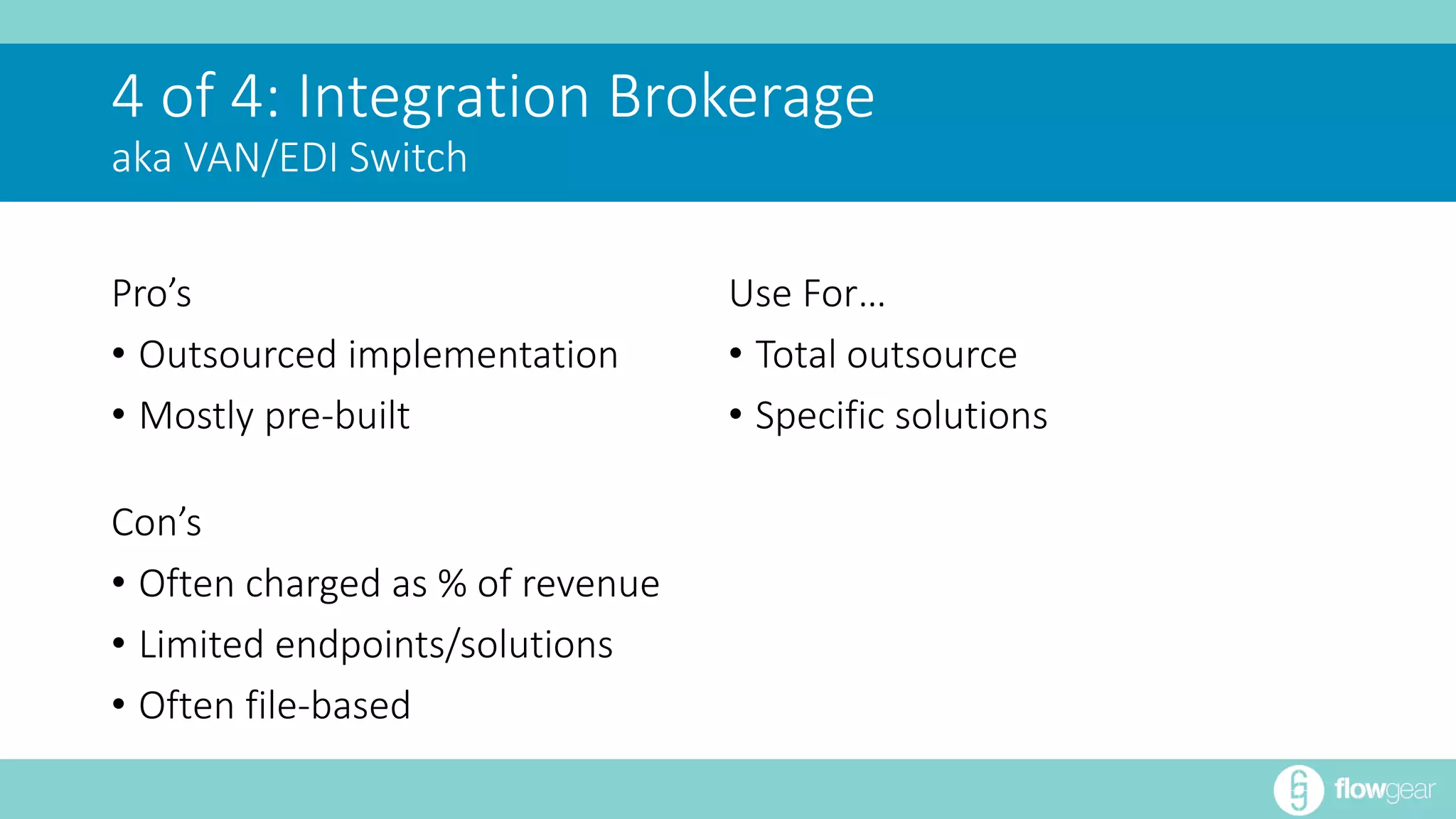 4 of 4: Integration Brokerage
aka VAN/EDI Switch

Pro’s
• Outsourced implementation
• Mostly pre-built

Con’s
• Often charged as % of revenue
• Limited endpoints/solutions
• Often file-based

Use For…
• Total outsource
• Specific solutions

flowgear